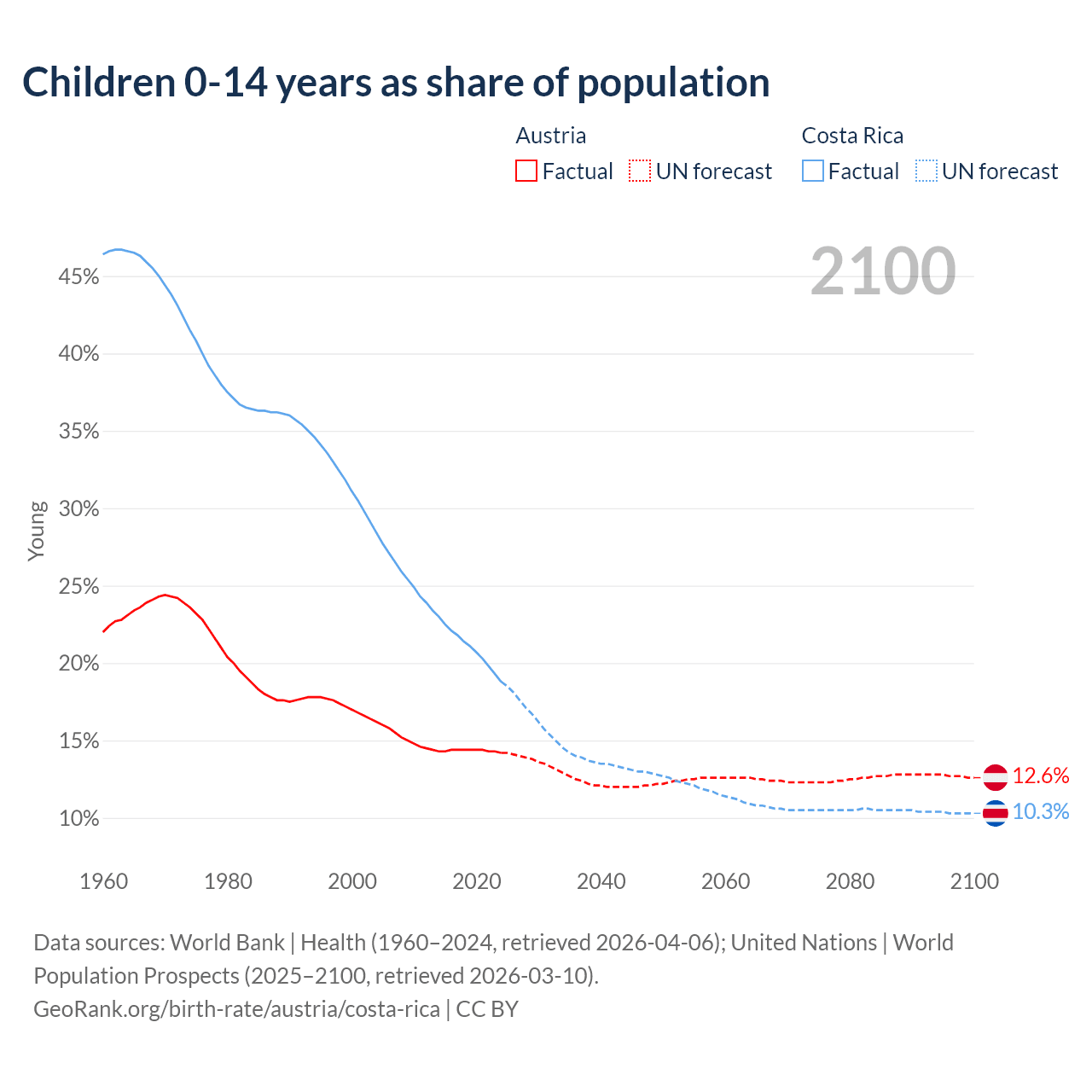 Children 0-14 years as share of population

Austria
Factual UN forecast

Costa Rica
Factual UN forecast

2100

45%
40%
35%
30%
25%
20%
15%
10%

Young

12.6%
10.3%

1960 1980 2000 2020 2040 2060 2080 2100

Data sources: World Bank | Health (1960–2024, retrieved 2026-04-06); United Nations | World Population Prospects (2025–2100, retrieved 2026-03-10).
GeoRank.org/birth-rate/austria/costa-rica | CC BY